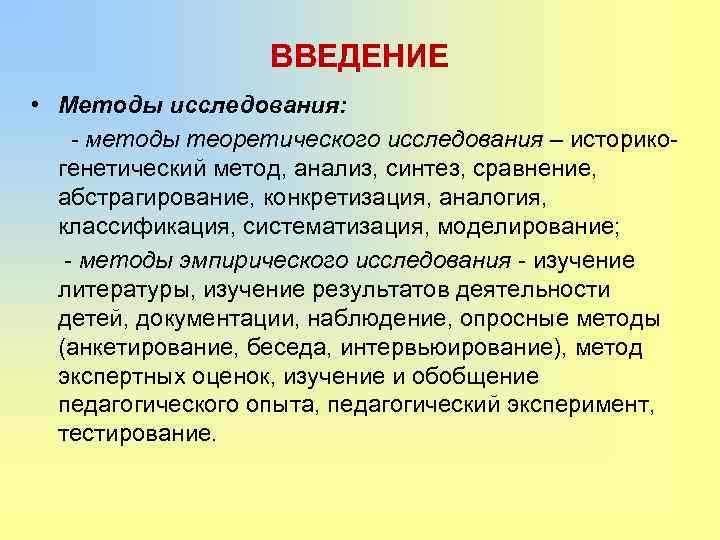 ВВЕДЕНИЕ

• Методы исследования:

- методы теоретического исследования – историко-генетический метод, анализ, синтез, сравнение, абстрагирование, конкретизация, аналогия, классификация, систематизация, моделирование;

- методы эмпирического исследования - изучение литературы, изучение результатов деятельности детей, документации, наблюдение, опросные методы (анкетирование, беседа, интервьюирование), метод экспертных оценок, изучение и обобщение педагогического опыта, педагогический эксперимент, тестирование.